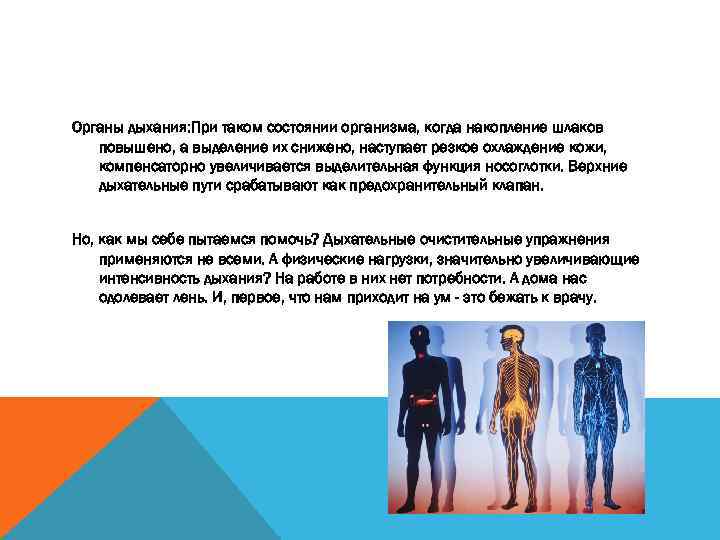 Органы дыхания:При таком состоянии организма, когда накопление шлаков повышено, а выделение их снижено, наступает резкое охлаждение кожи, компенсаторно увеличивается выделительная функция носоглотки. Верхние дыхательные пути срабатывают как предохранительный клапан.

Но, как мы себе пытаемся помочь? Дыхательные очистительные упражнения применяются не всеми. А физические нагрузки, значительно увеличивающие интенсивность дыхания? На работе в них нет потребности. А дома нас одолевает лень. И, первое, что нам приходит на ум - это бежать к врачу.